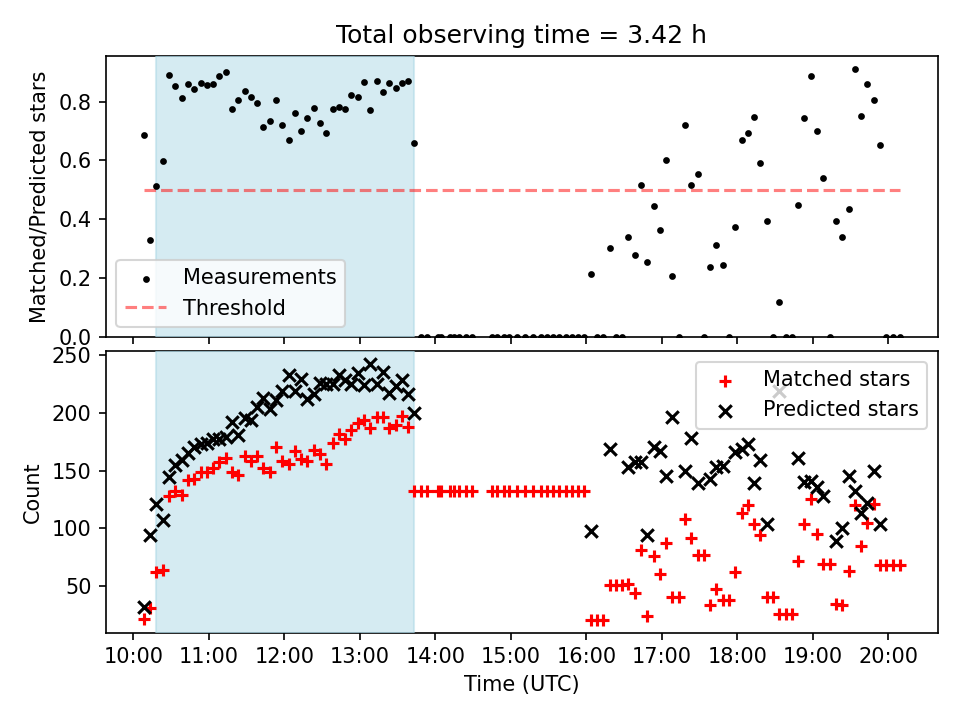 Total observing time = 3.42 h

Matched/Predicted stars

0.8
0.6
0.4
0.2
0.0

Measurements
Threshold

Count

250
200
150
100
50

Matched stars
Predicted stars

10:00
11:00
12:00
13:00
14:00
15:00
16:00
17:00
18:00
19:00
20:00

Time (UTC)